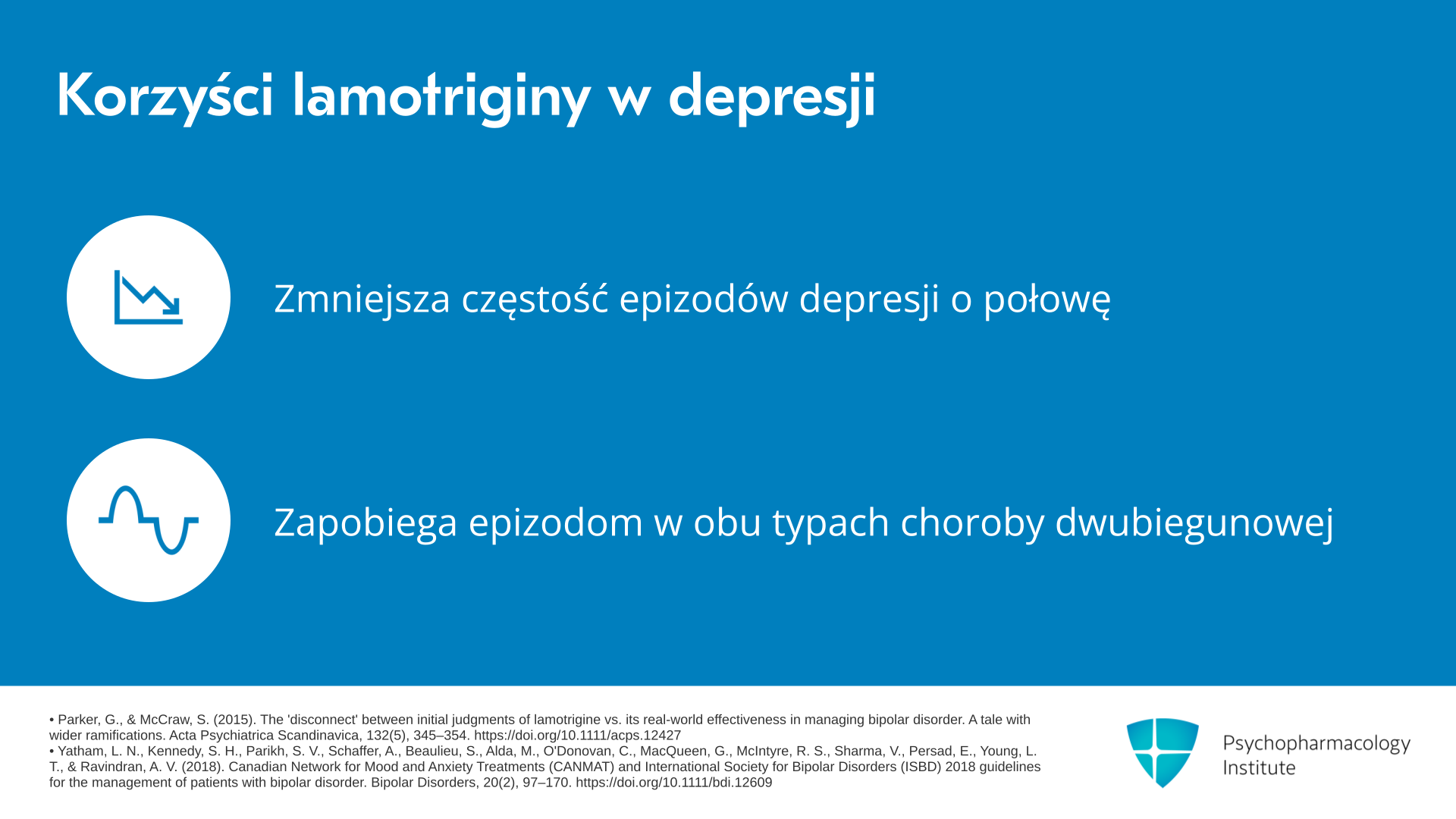 Korzyści lamotriginy w depresji

Zmniejsza częstość epizodów depresji o połowę

Zapobiega epizodom w obu typach choroby dwubiegunowej

• Parker, G., & McCraw, S. (2015). The 'disconnect' between initial judgments of lamotrigine vs. its real-world effectiveness in managing bipolar disorder. A tale with wider ramifications. Acta Psychiatrica Scandinavica, 132(5), 345–354. https://doi.org/10.1111/acps.12427
• Yatham, L. N., Kennedy, S. H., Parikh, S. V., Schaffer, A., Beaulieu, S., Alda, M., O'Donovan, C., MacQueen, G., McIntyre, R. S., Sharma, V., Persad, E., Young, L. T., & Ravindran, A. V. (2018). Canadian Network for Mood and Anxiety Treatments (CANMAT) and International Society for Bipolar Disorders (ISBD) 2018 guidelines for the management of patients with bipolar disorder. Bipolar Disorders, 20(2), 97–170. https://doi.org/10.1111/bdi.12609

Psychopharmacology
Institute